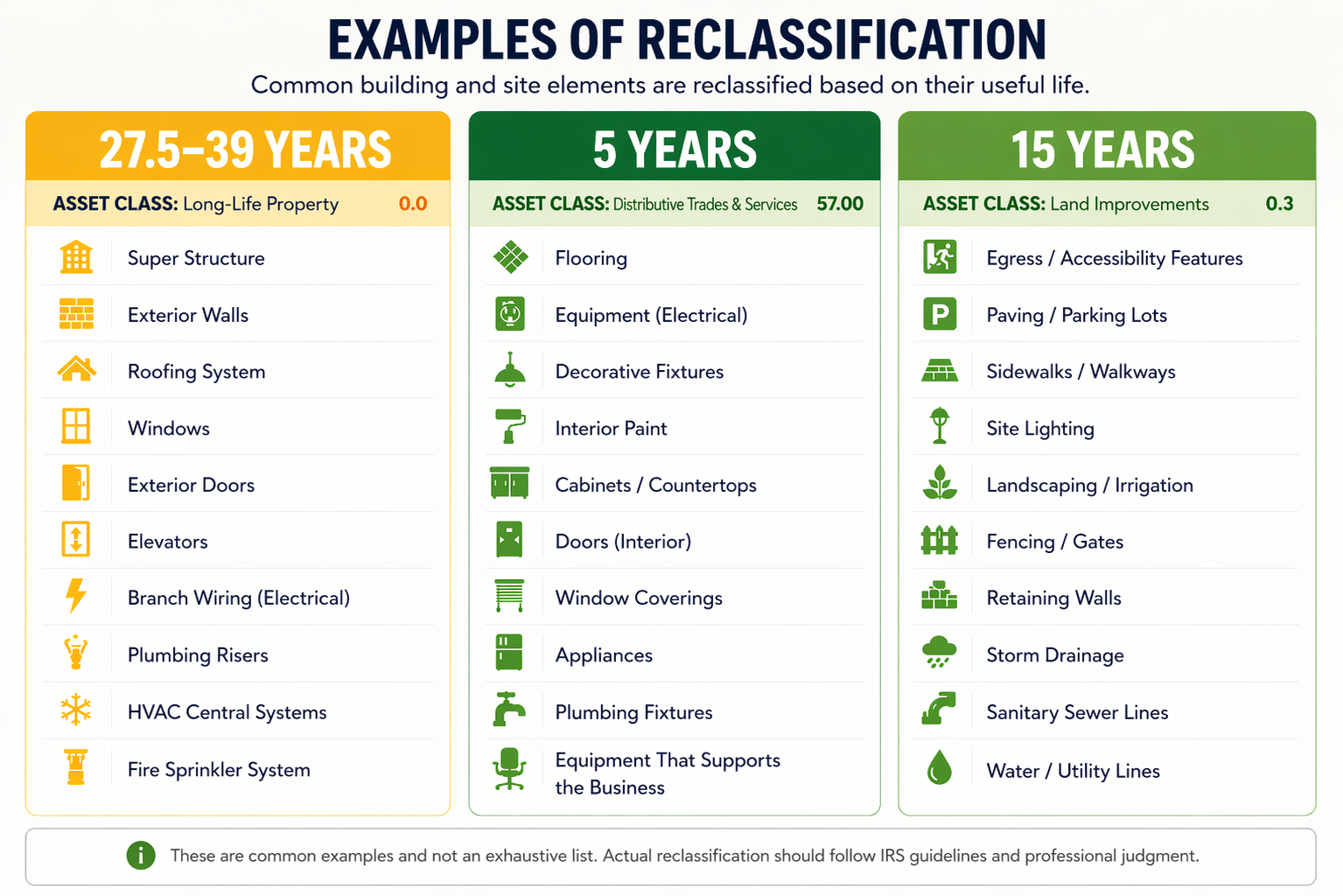 EXAMPLES OF RECLASSIFICATION

Common building and site elements are reclassified based on their useful life.

27.5–39 YEARS

ASSET CLASS: Long-Life Property 0.0

Super Structure

Exterior Walls

Roofing System

Windows

Exterior Doors

Elevators

Branch Wiring (Electrical)

Plumbing Risers

HVAC Central Systems

Fire Sprinkler System

5 YEARS

ASSET CLASS: Distributive Trades & Services 57.00

Flooring

Equipment (Electrical)

Decorative Fixtures

Interior Paint

Cabinets / Countertops

Doors (Interior)

Window Coverings

Appliances

Plumbing Fixtures

Equipment That Supports the Business

15 YEARS

ASSET CLASS: Land Improvements 0.3

Egress / Accessibility Features

P

Paving / Parking Lots

Sidewalks / Walkways

Site Lighting

Landscaping / Irrigation

Fencing / Gates

Retaining Walls

Storm Drainage

Sanitary Sewer Lines

Water / Utility Lines

i These are common examples and not an exhaustive list. Actual reclassification should follow IRS guidelines and professional judgment.